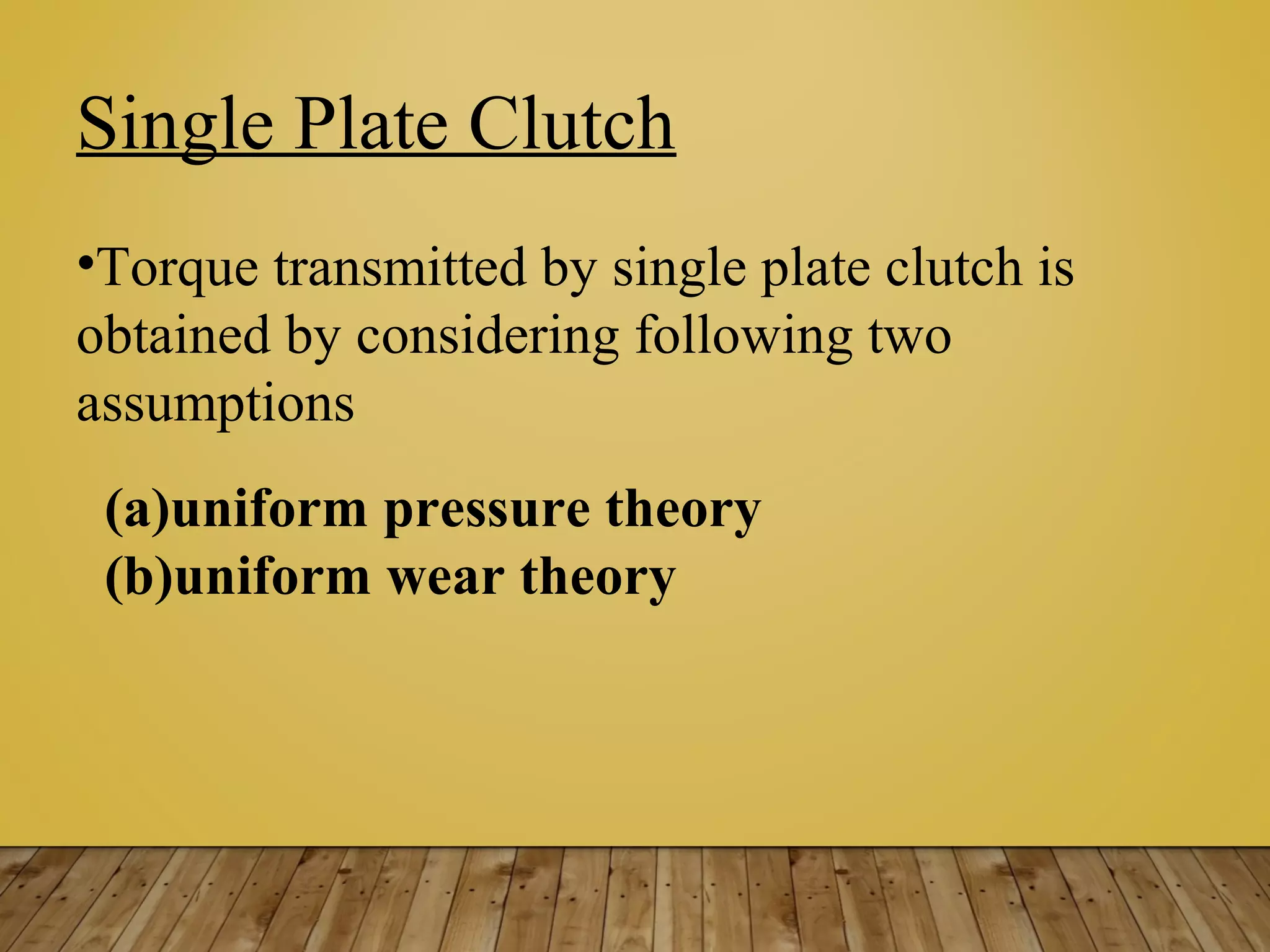 Single Plate Clutch

•Torque transmitted by single plate clutch is obtained by considering following two assumptions

(a)uniform pressure theory
(b)uniform wear theory